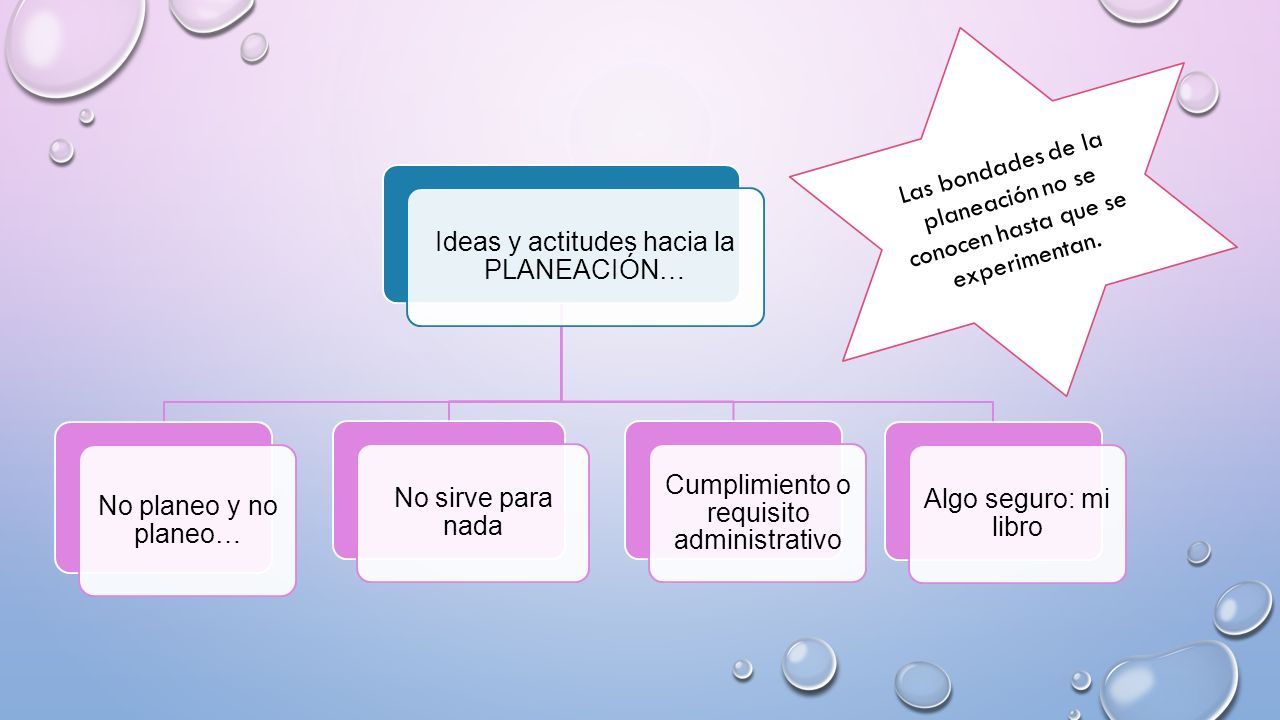 Ideas y actitudes hacia la PLANEACIÓN…

Las bondades de la planeación no se conocen hasta que se experimentan.

No planeo y no planeo…

No sirve para nada

Cumplimiento o requisito administrativo

Algo seguro: mi libro